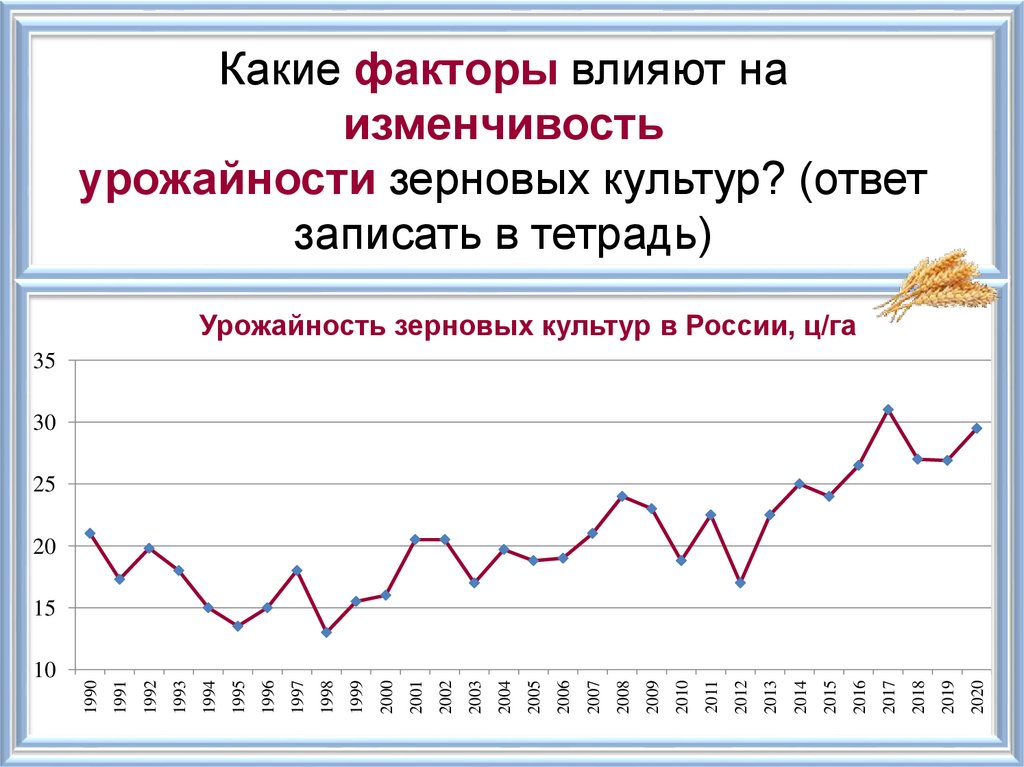 Какие факторы влияют на изменчивость урожайности зерновых культур? (ответ записать в тетрадь)

Урожайность зерновых культур в России, ц/га

35
30
25
20
15
10

1990 1991 1992 1993 1994 1995 1996 1997 1998 1999 2000 2001 2002 2003 2004 2005 2006 2007 2008 2009 2010 2011 2012 2013 2014 2015 2016 2017 2018 2019 2020